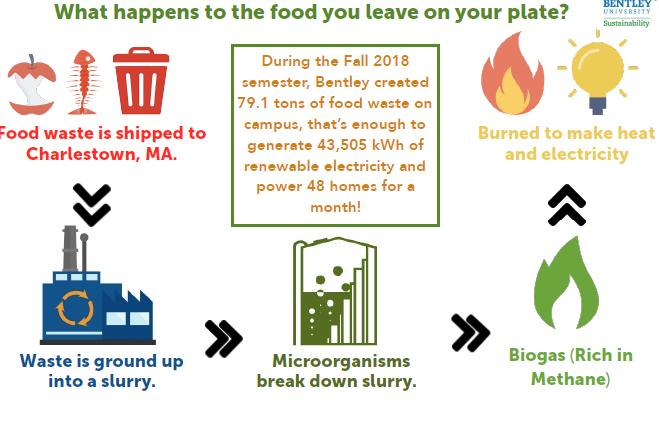 What happens to the food you leave on your plate?

BENTLEY UNIVERSITY
Sustainability

Food waste is shipped to Charlestown, MA.

During the Fall 2018 semester, Bentley created 79.1 tons of food waste on campus, that's enough to generate 43,505 kWh of renewable electricity and power 48 homes for a month!

Burned to make heat and electricity

Waste is ground up into a slurry.

Microorganisms break down slurry.

Biogas (Rich in Methane)